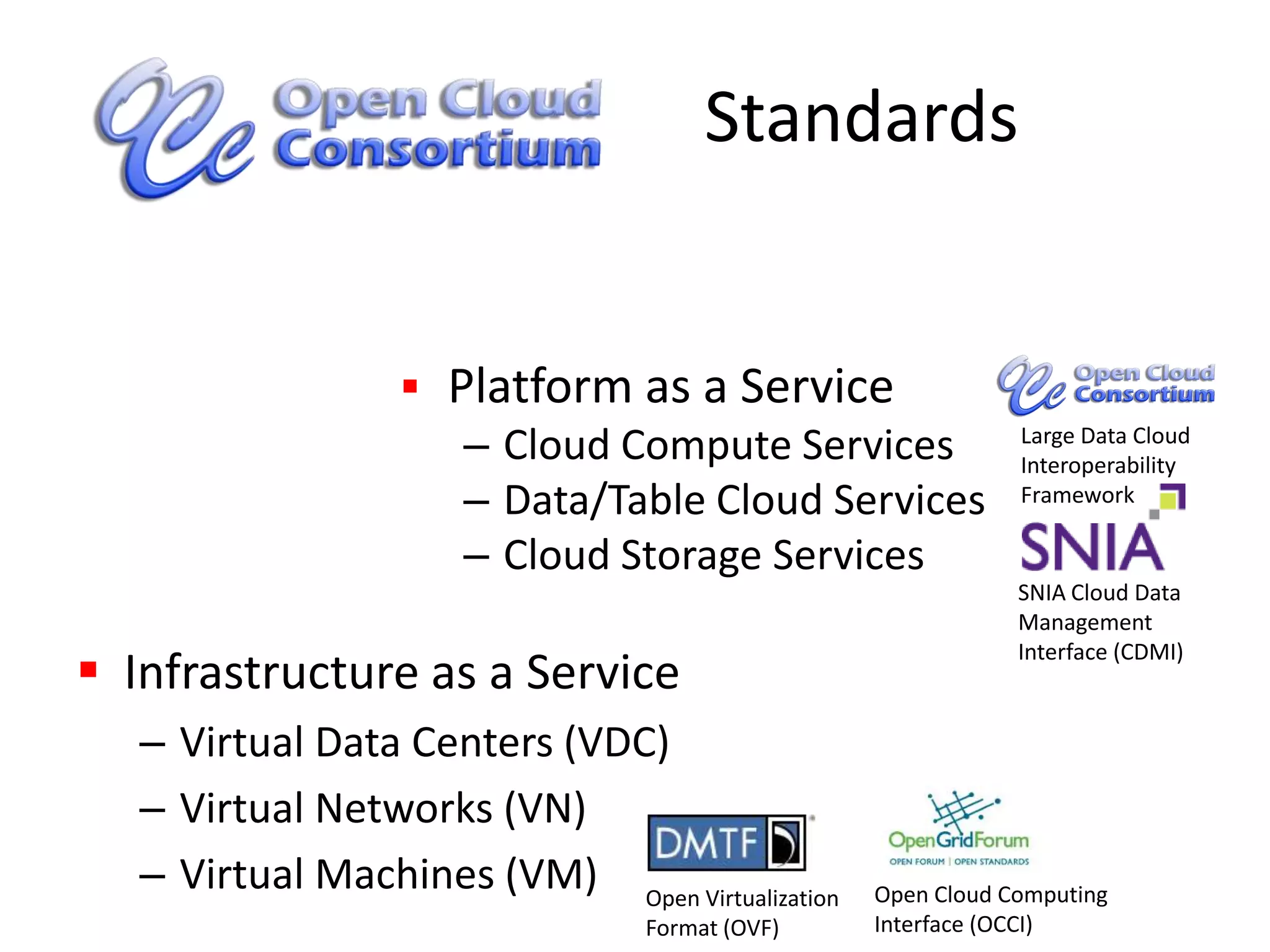 Open Cloud Consortium

Standards

▪ Platform as a Service
– Cloud Compute Services
– Data/Table Cloud Services
– Cloud Storage Services

Open Cloud Consortium

Large Data Cloud Interoperability Framework

SNIA

SNIA Cloud Data Management Interface (CDMI)

▪ Infrastructure as a Service
– Virtual Data Centers (VDC)
– Virtual Networks (VN)
– Virtual Machines (VM)

DMTF

Open Virtualization Format (OVF)

OpenGridForum
OPEN FORUM | OPEN STANDARDS

Open Cloud Computing Interface (OCCI)